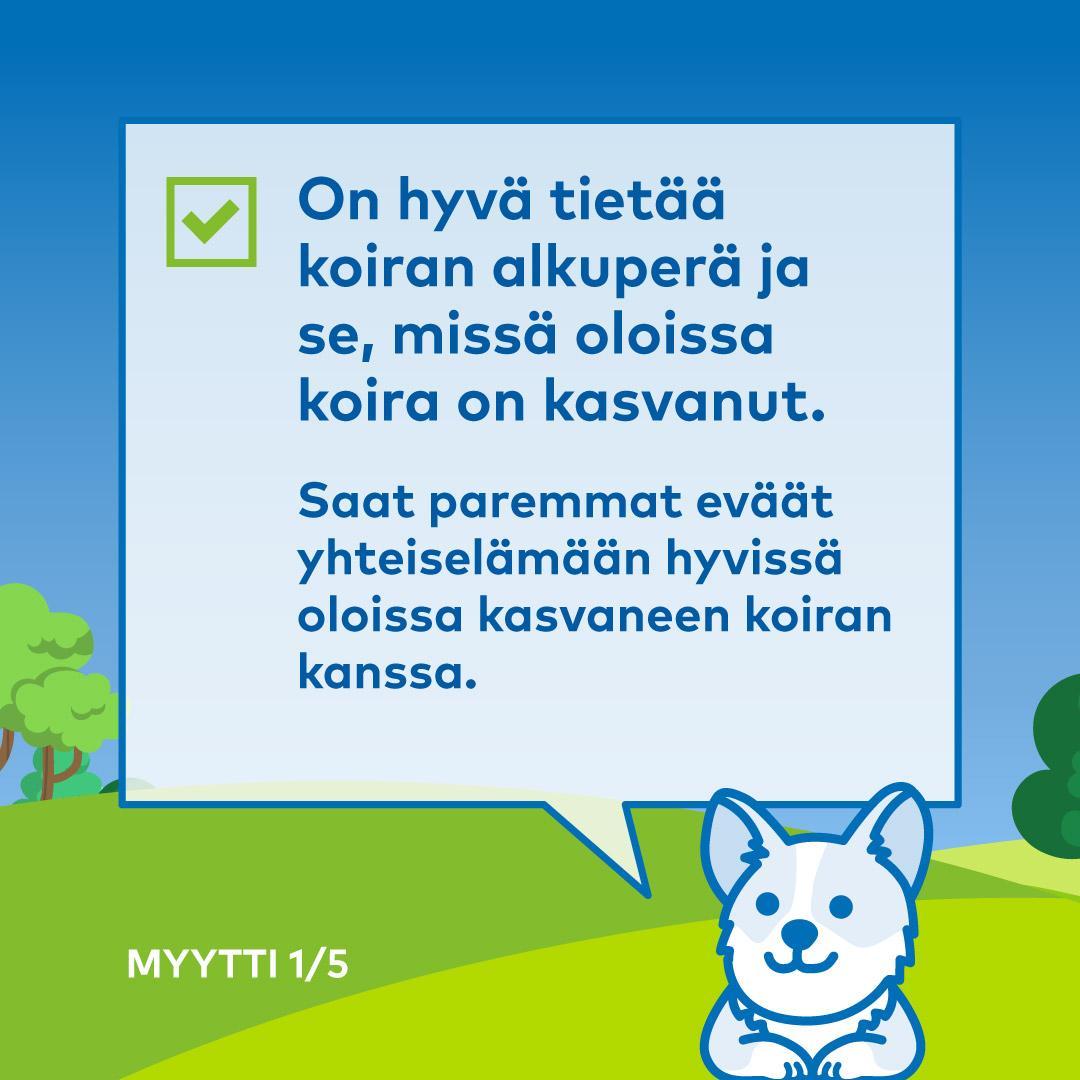 On hyvä tietää koiran alkuperä ja se, missä oloissa koira on kasvanut.

Saat paremmat eväät yhteiselämään hyvissä oloissa kasvaneen koiran kanssa.

MYYTTI 1/5